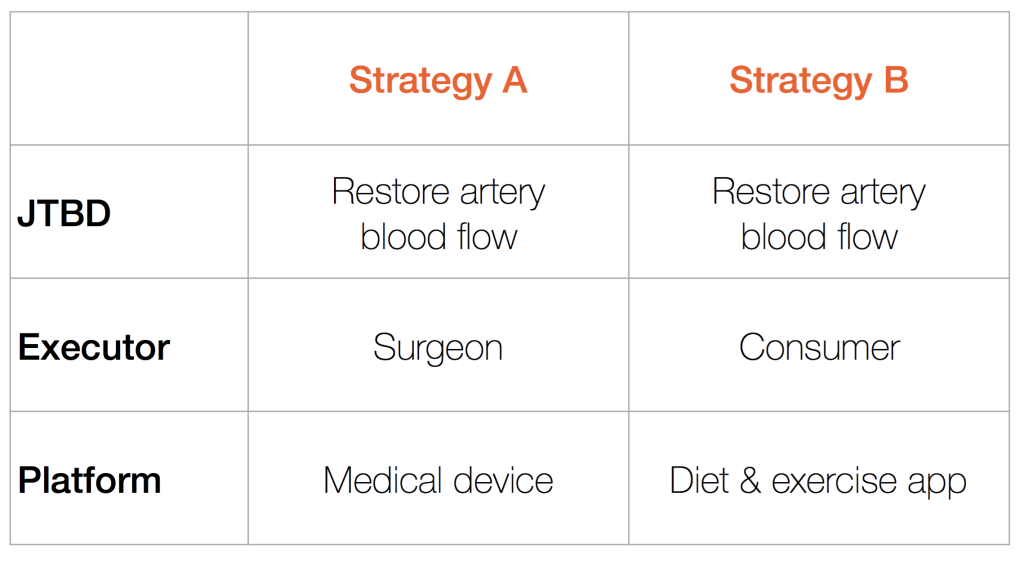 | | Strategy A | Strategy B |
|---|---|---|
| JTBD | Restore artery blood flow | Restore artery blood flow |
| Executor | Surgeon | Consumer |
| Platform | Medical device | Diet & exercise app |